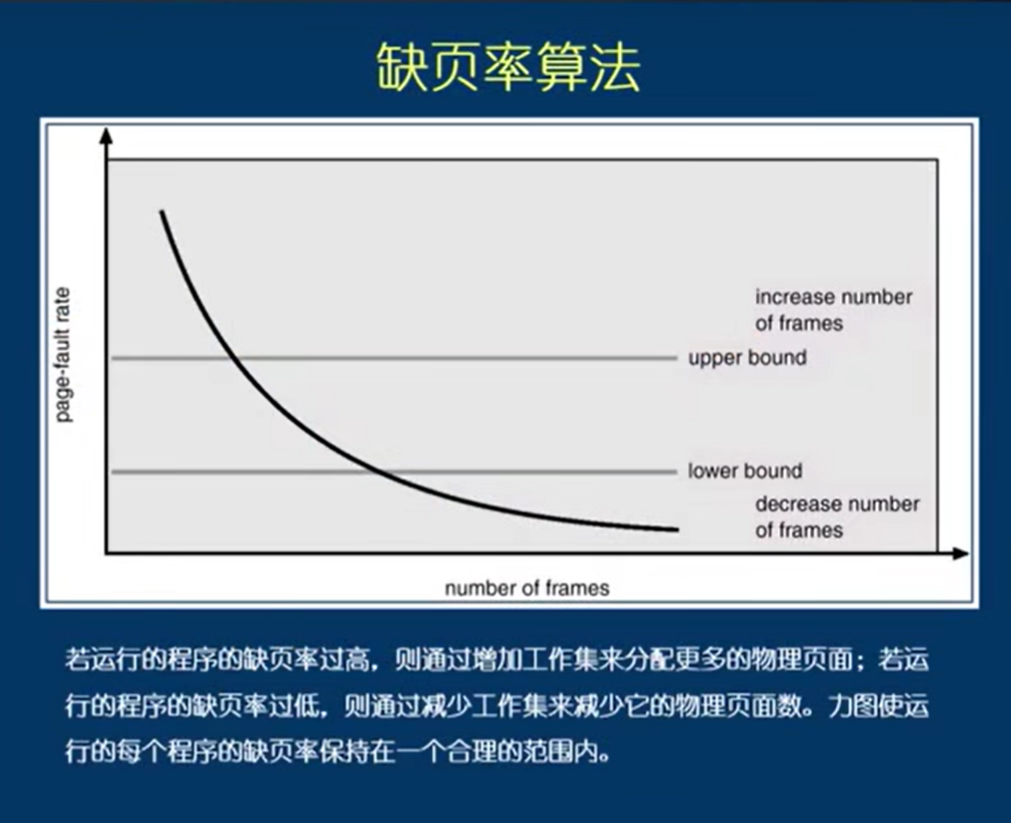 缺页率算法

page-fault rate

increase number of frames

upper bound

lower bound

decrease number of frames

number of frames

若运行的程序的缺页率过高，则通过增加工作集来分配更多的物理页面；若运行的程序的缺页率过低，则通过减少工作集来减少它的物理页面数。力图使运行的每个程序的缺页率保持在一个合理的范围内。